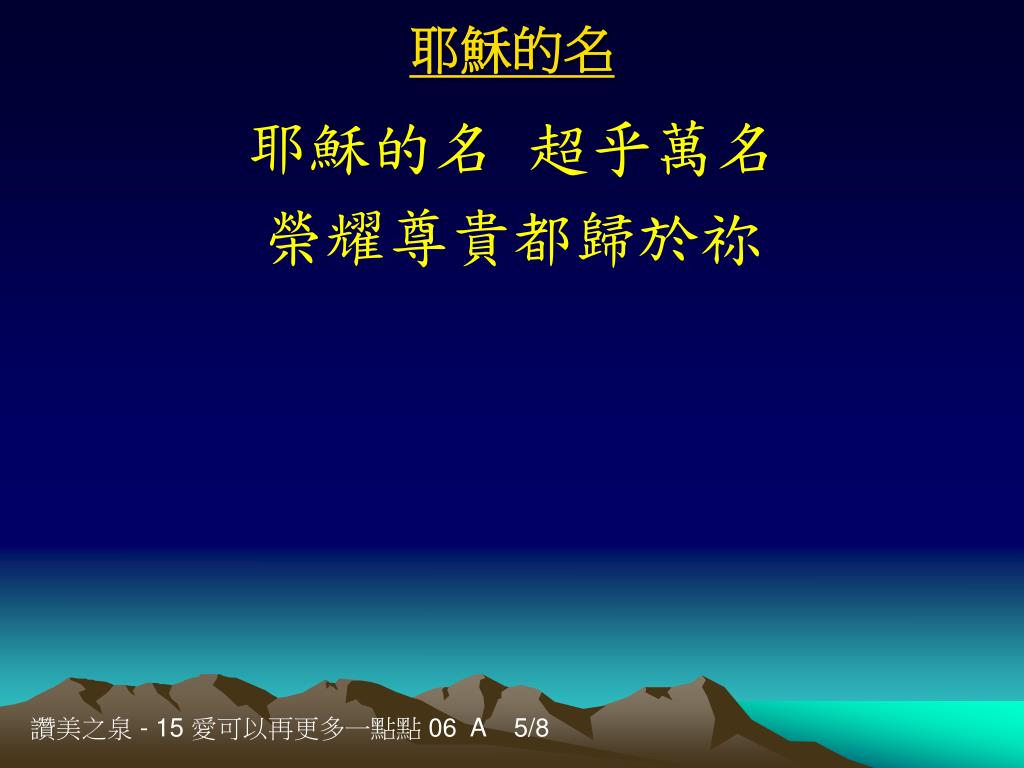 耶穌的名

耶穌的名 超乎萬名
榮耀尊貴都歸於祢

讚美之泉 - 15 愛可以再更多一點點 06 A 5/8